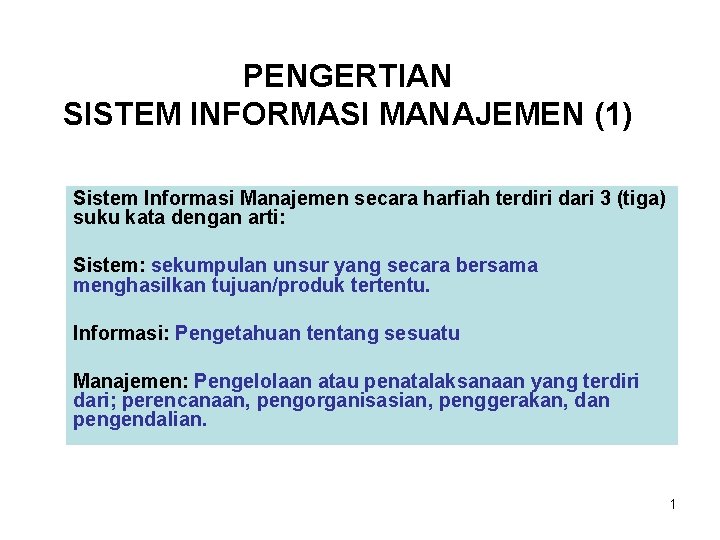 PENGERTIAN
SISTEM INFORMASI MANAJEMEN (1)

Sistem Informasi Manajemen secara harfiah terdiri dari 3 (tiga) suku kata dengan arti:

Sistem: sekumpulan unsur yang secara bersama menghasilkan tujuan/produk tertentu.

Informasi: Pengetahuan tentang sesuatu

Manajemen: Pengelolaan atau penatalaksanaan yang terdiri dari; perencanaan, pengorganisasian, penggerakan, dan pengendalian.

1